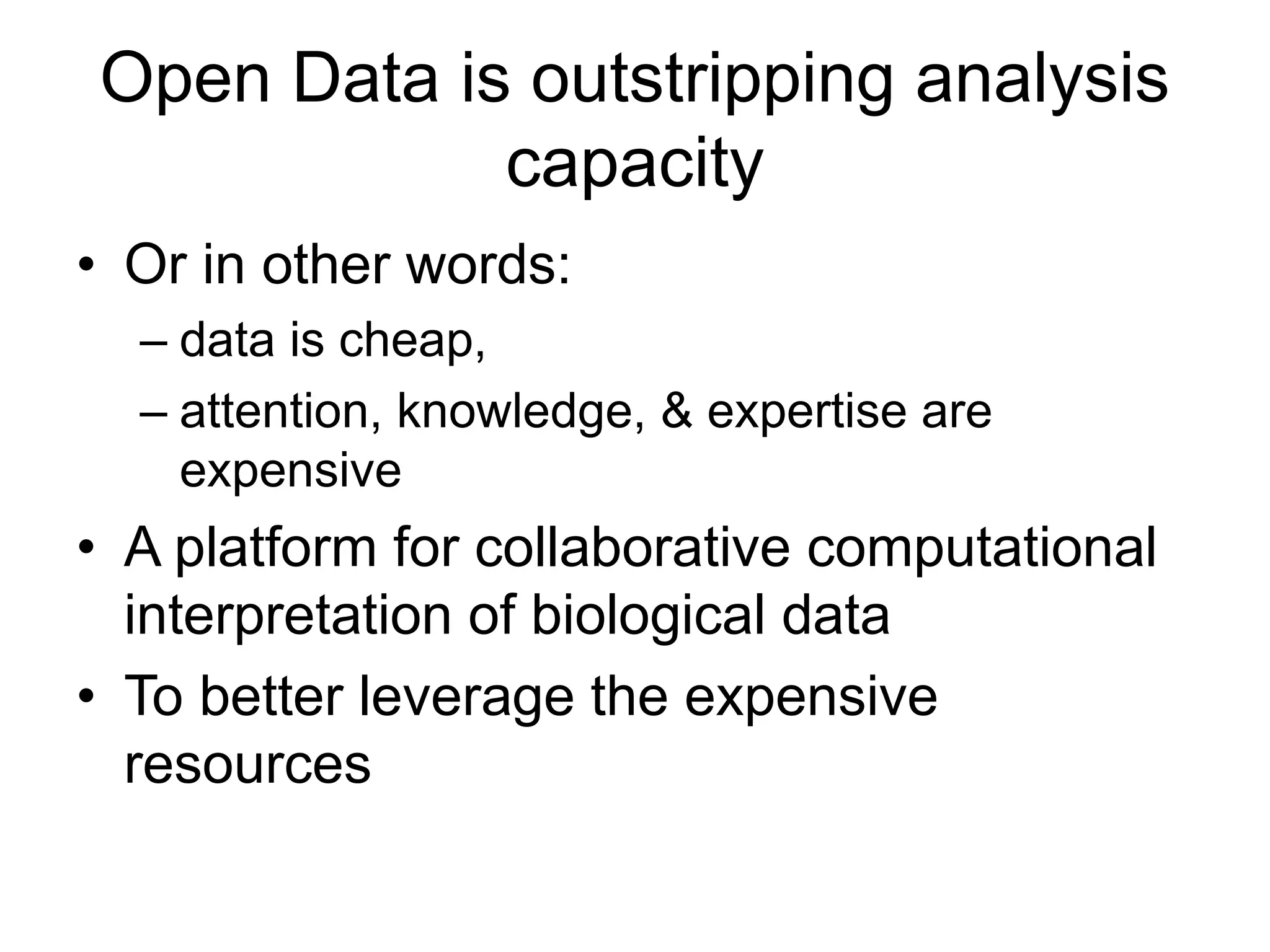 Open Data is outstripping analysis capacity

• Or in other words:
  – data is cheap,
  – attention, knowledge, & expertise are expensive
• A platform for collaborative computational interpretation of biological data
• To better leverage the expensive resources